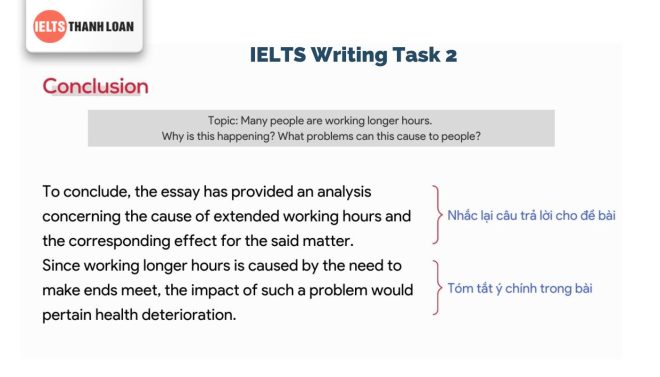 IELTS THANH LOAN

IELTS Writing Task 2

Conclusion

Topic: Many people are working longer hours.
Why is this happening? What problems can this cause to people?

To conclude, the essay has provided an analysis concerning the cause of extended working hours and the corresponding effect for the said matter.

Nhắc lại câu trả lời cho đề bài

Since working longer hours is caused by the need to make ends meet, the impact of such a problem would pertain health deterioration.

Tóm tắt ý chính trong bài